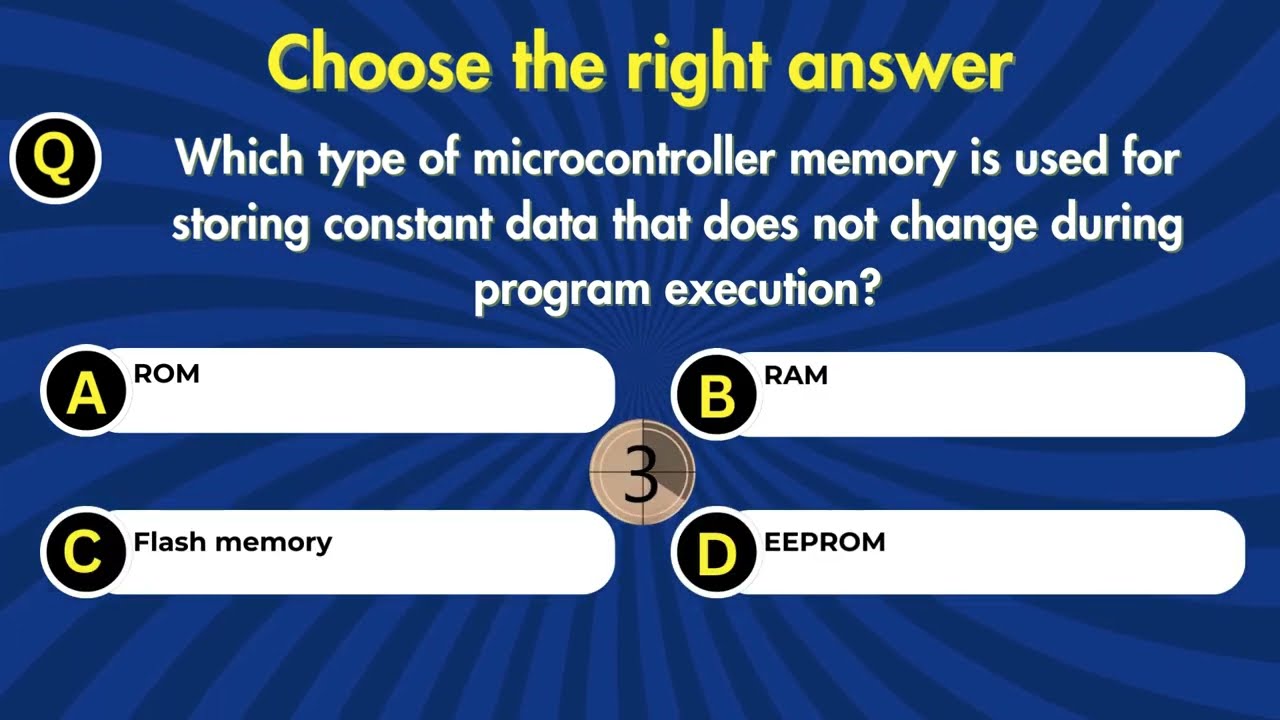 Choose the right answer

Q Which type of microcontroller memory is used for storing constant data that does not change during program execution?

A ROM

B RAM

3

C Flash memory

D EEPROM